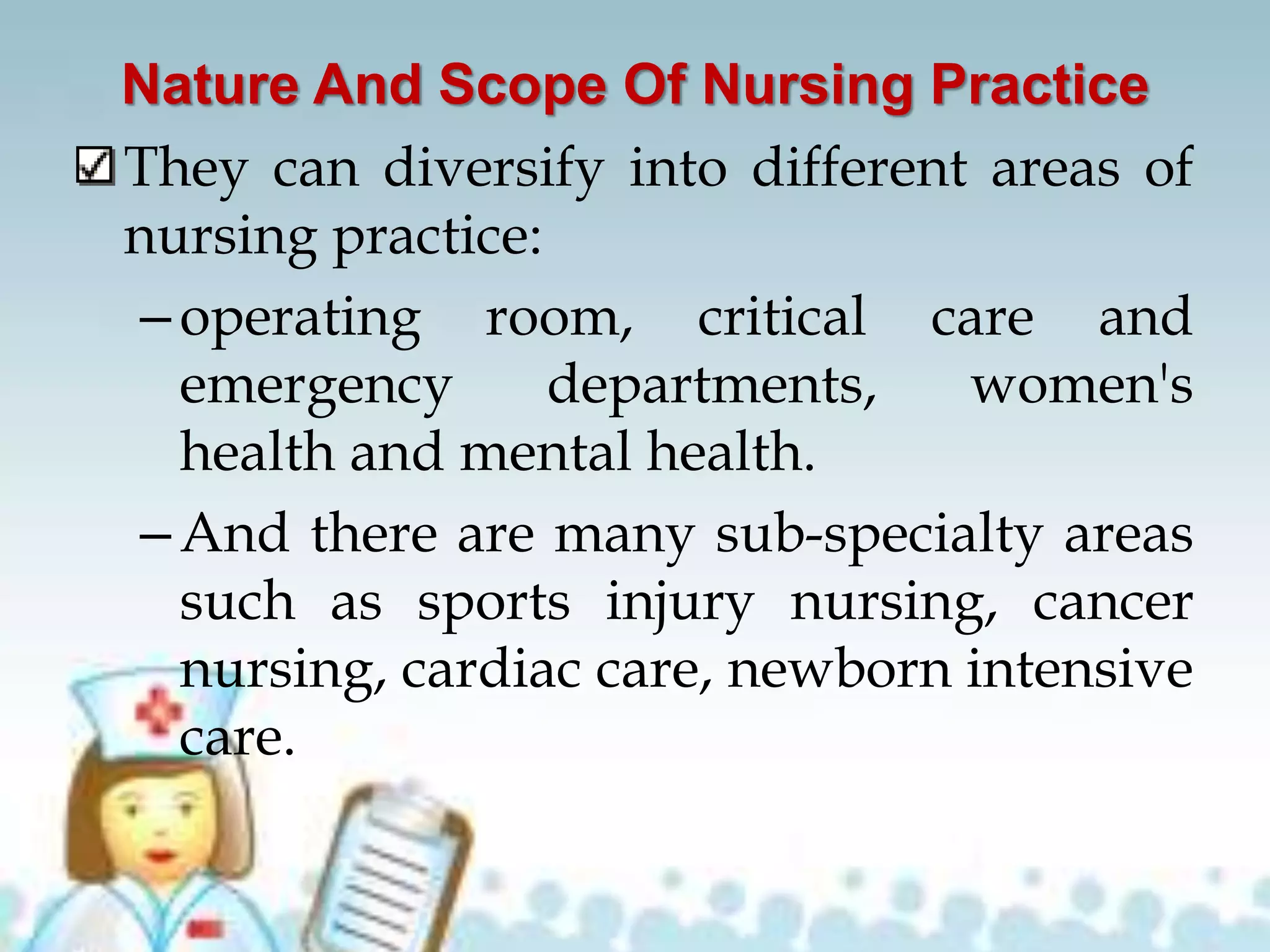 Nature And Scope Of Nursing Practice

☑ They can diversify into different areas of nursing practice:

– operating room, critical care and emergency departments, women's health and mental health.

– And there are many sub-specialty areas such as sports injury nursing, cancer nursing, cardiac care, newborn intensive care.